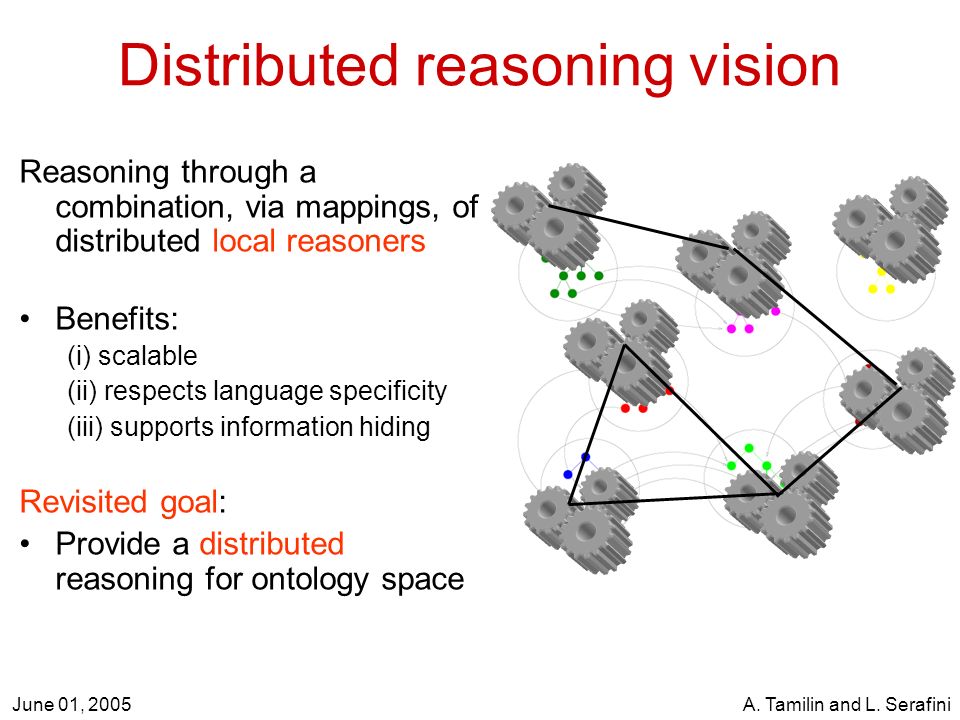 Distributed reasoning vision

Reasoning through a combination, via mappings, of distributed local reasoners

• Benefits:
(i) scalable
(ii) respects language specificity
(iii) supports information hiding

Revisited goal:
• Provide a distributed reasoning for ontology space

June 01, 2005

A. Tamilin and L. Serafini